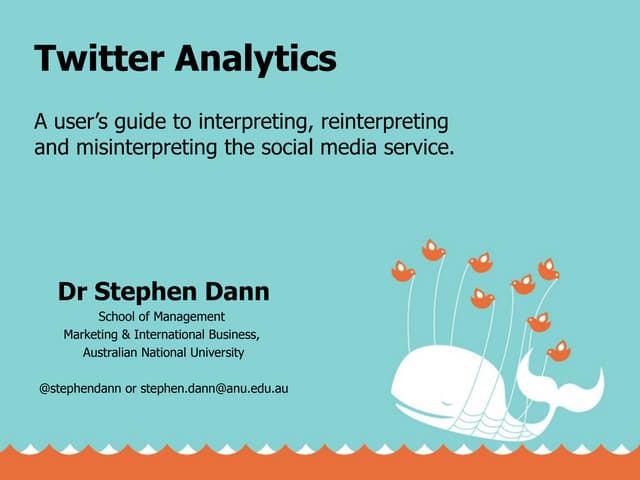 Twitter Analytics

A user's guide to interpreting, reinterpreting and misinterpreting the social media service.

Dr Stephen Dann

School of Management
Marketing & International Business,
Australian National University

@stephendann or stephen.dann@anu.edu.au